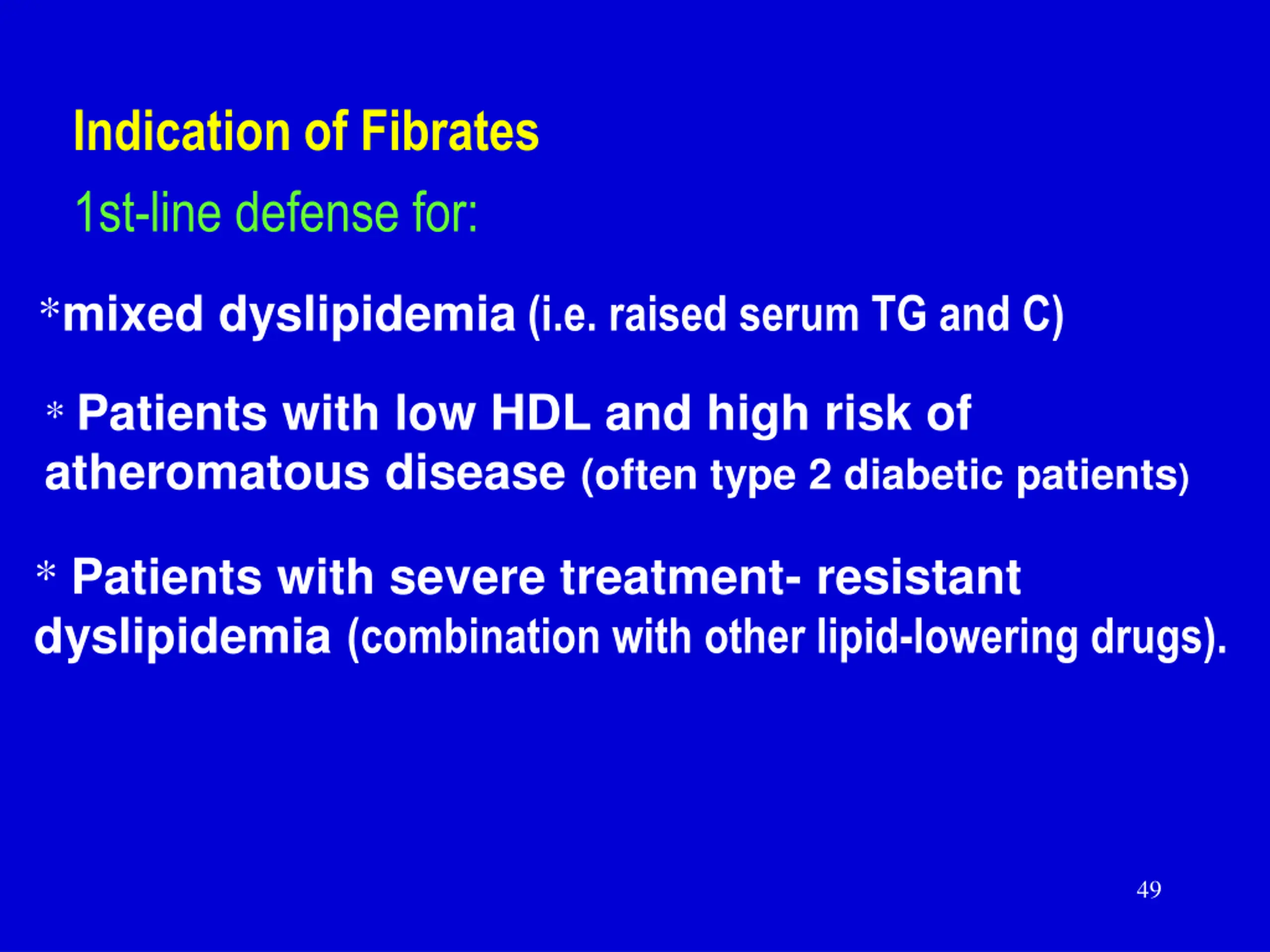 Indication of Fibrates

1st-line defense for:

*mixed dyslipidemia (i.e. raised serum TG and C)

* Patients with low HDL and high risk of atheromatous disease (often type 2 diabetic patients)

* Patients with severe treatment- resistant dyslipidemia (combination with other lipid-lowering drugs).

49